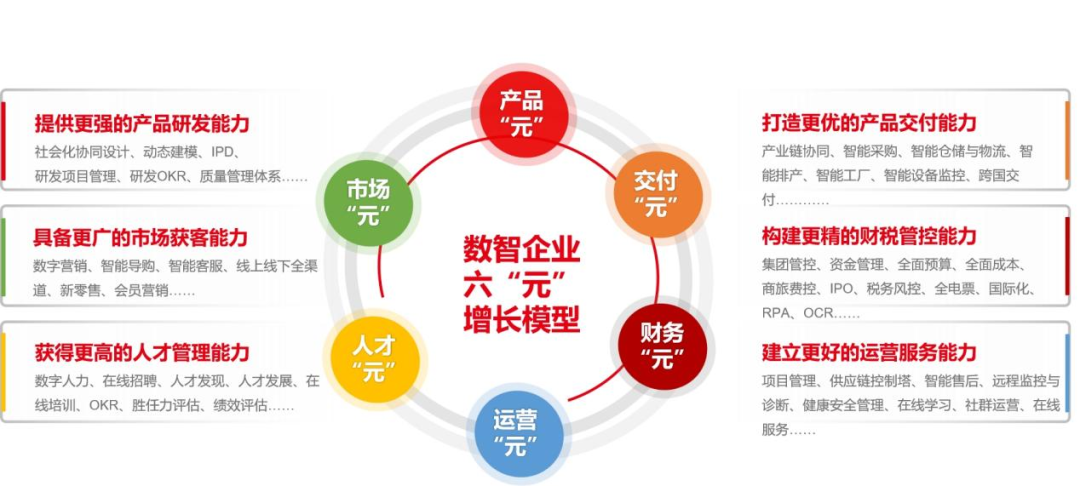 提供更强的产品研发能力

社会化协同设计、动态建模、IPD、研发项目管理、研发OKR、质量管理体系……

具备更广的市场获客能力

数字营销、智能导购、智能客服、线上线下全渠道、新零售、会员营销……

获得更高的人才管理能力

数字人力、在线招聘、人才发现、人才发展、在线培训、OKR、胜任力评估、绩效评估……

产品“元”

市场“元”

交付“元”

数智企业六“元”增长模型

人才“元”

财务“元”

运营“元”

打造更优的产品交付能力

产业链协同、智能采购、智能仓储与物流、智能排产、智能工厂、智能设备监控、跨国交付…………

构建更精的财税管控能力

集团管控、资金管理、全面预算、全面成本、商旅费控、IPO、税务风控、全电票、国际化、RPA、OCR……

建立更好的运营服务能力

项目管理、供应链控制塔、智能售后、远程监控与诊断、健康安全管理、在线学习、社群运营、在线服务……